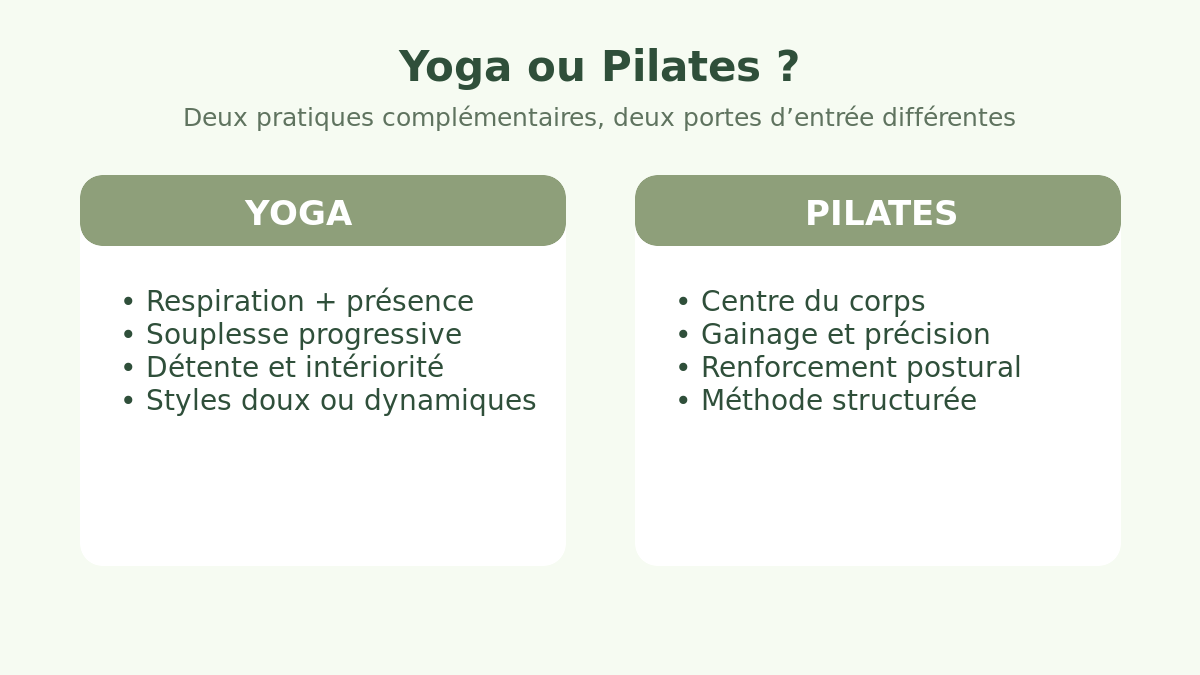 Yoga ou Pilates ?

Deux pratiques complémentaires, deux portes d’entrée différentes

YOGA

• Respiration + présence
• Souplesse progressive
• Détente et intériorité
• Styles doux ou dynamiques

PILATES

• Centre du corps
• Gainage et précision
• Renforcement postural
• Méthode structurée